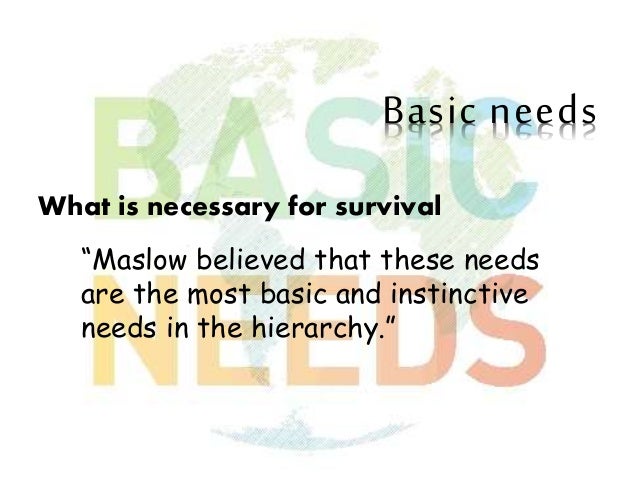 BASIC NEEDS

Basic needs

What is necessary for survival

“Maslow believed that these needs are the most basic and instinctive needs in the hierarchy.”